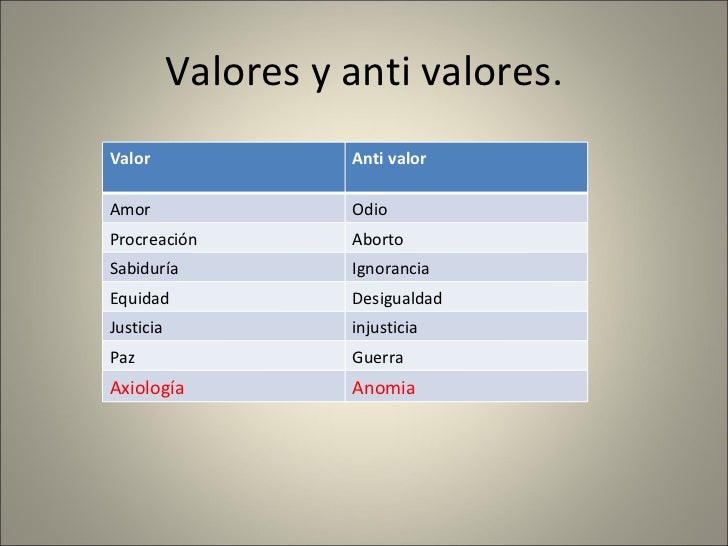 Valores y anti valores.

| Valor | Anti valor |
|---|---|
| Amor | Odio |
| Procreación | Aborto |
| Sabiduría | Ignorancia |
| Equidad | Desigualdad |
| Justicia | injusticia |
| Paz | Guerra |
| Axiología | Anomia |